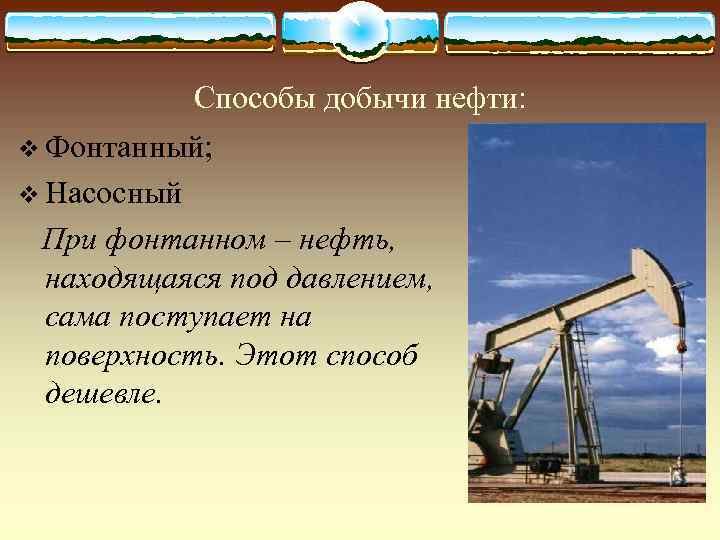 Способы добычи нефти:

❖ Фонтанный;

❖ Насосный

При фонтанном – нефть, находящаяся под давлением, сама поступает на поверхность. Этот способ дешевле.